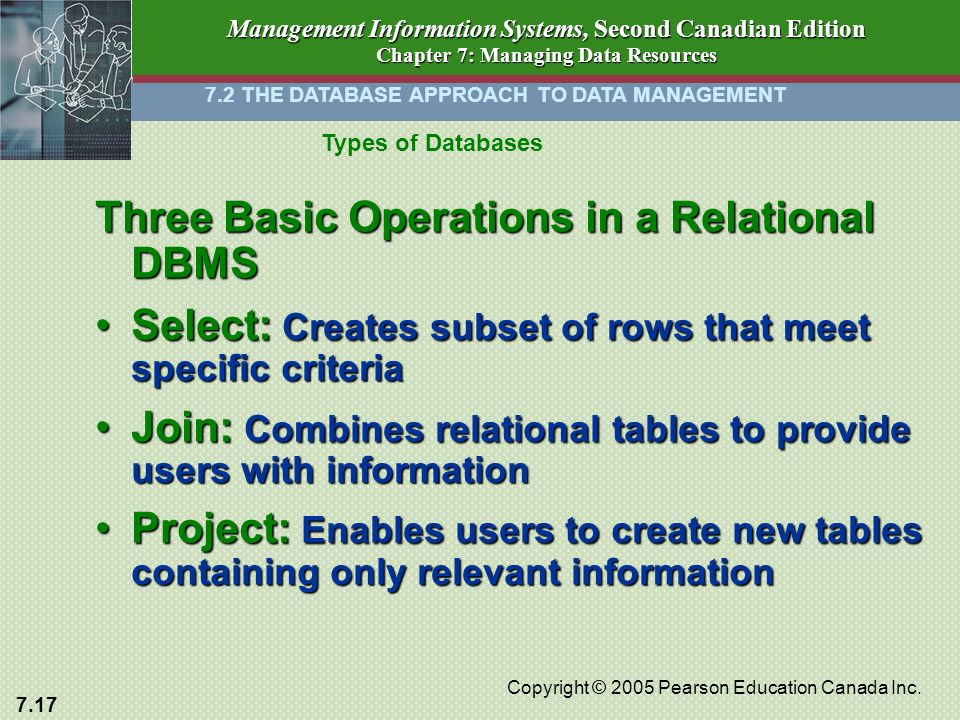 Management Information Systems, Second Canadian Edition
Chapter 7: Managing Data Resources

7.2 THE DATABASE APPROACH TO DATA MANAGEMENT

Types of Databases

Three Basic Operations in a Relational DBMS

• Select: Creates subset of rows that meet specific criteria

• Join: Combines relational tables to provide users with information

• Project: Enables users to create new tables containing only relevant information

Copyright © 2005 Pearson Education Canada Inc.

7.17